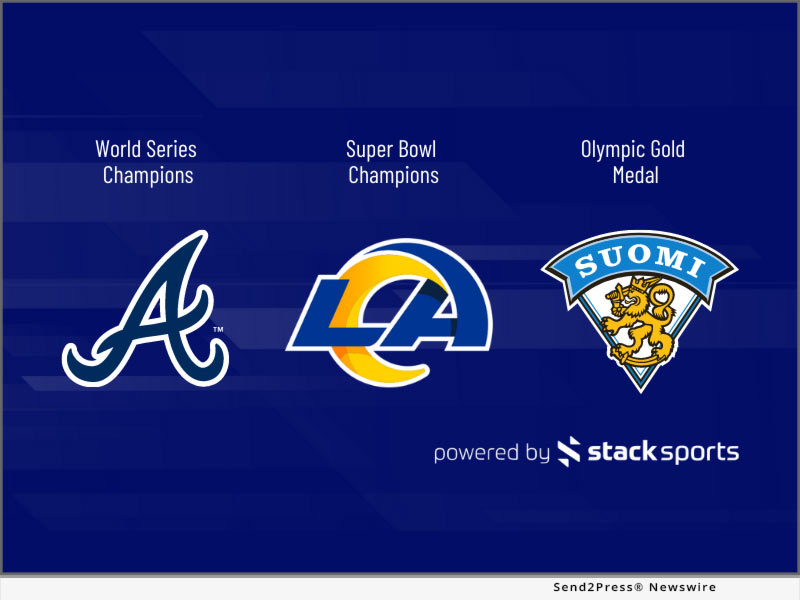 World Series Champions

Super Bowl Champions

Olympic Gold Medal

A™

LA

SUOMI

powered by stack sports

Send2Press® Newswire